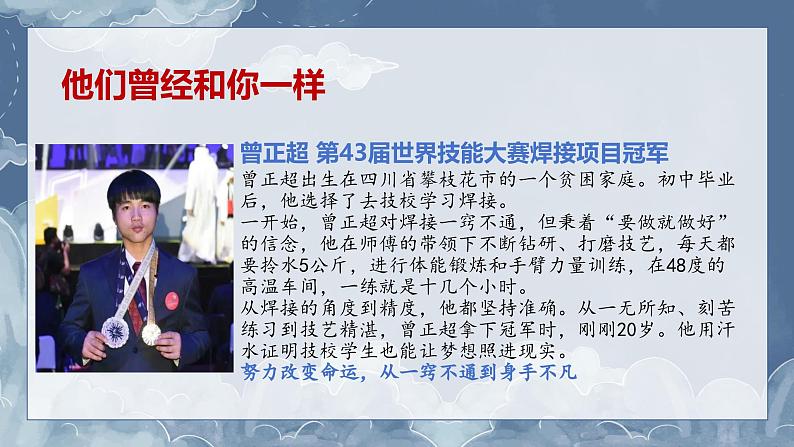 他们曾经和你一样

曾正超 第43届世界技能大赛焊接项目冠军

曾正超出生在四川省攀枝花市的一个贫困家庭。初中毕业后，他选择了去技校学习焊接。
一开始，曾正超对焊接一窍不通，但秉着“要做就做好”的信念，他在师傅的带领下不断钻研、打磨技艺，每天都要拎水5公斤，进行体能锻炼和手臂力量训练，在48度的高温车间，一练就是十几个小时。
从焊接的角度到精度，他都坚持准确。从一无所知、刻苦练习到技艺精湛，曾正超拿下冠军时，刚刚20岁。他用汗水证明技校学生也能让梦想照进现实。
努力改变命运，从一窍不通到身手不凡